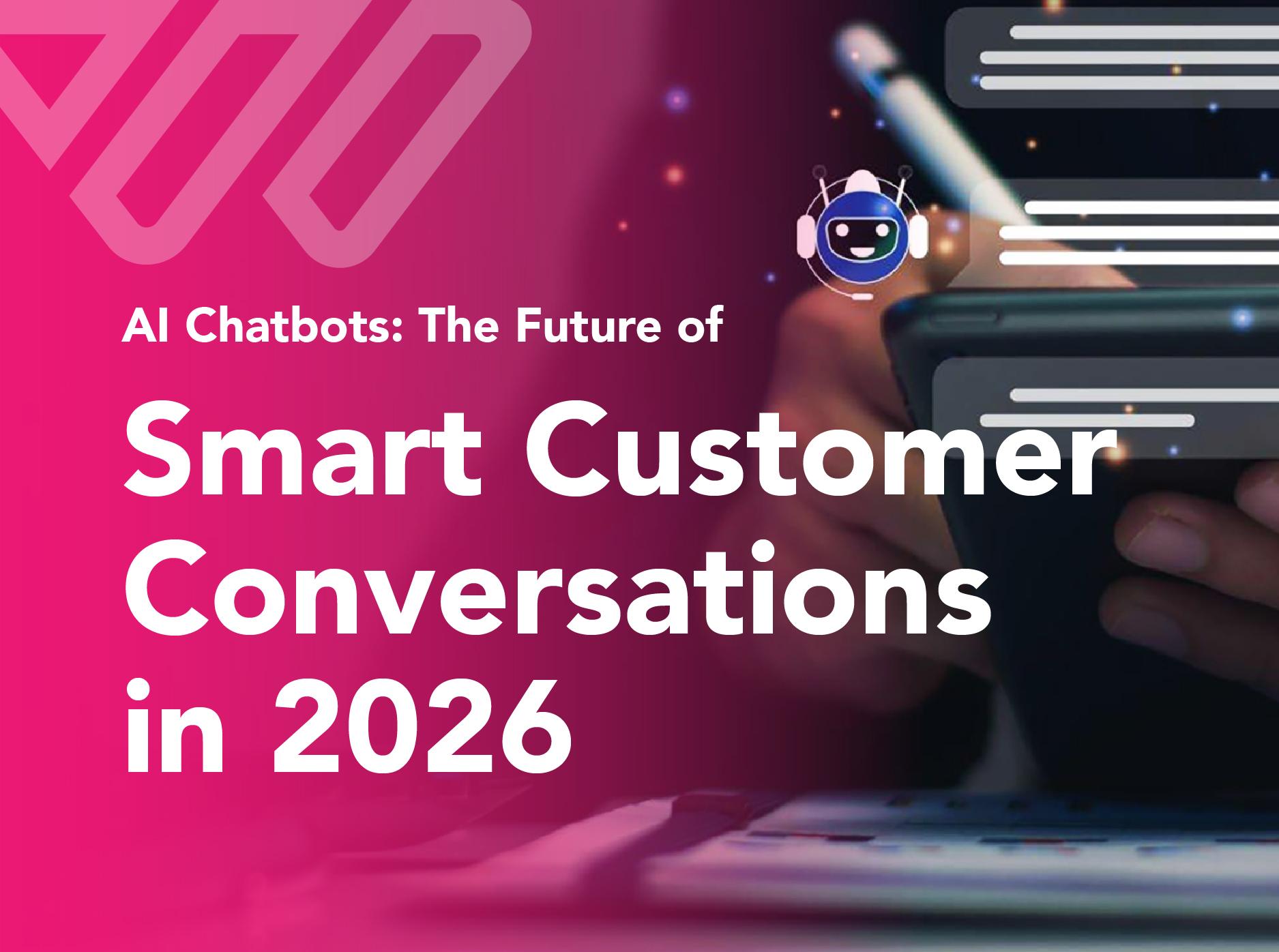 AI Chatbots: The Future of

Smart Customer Conversations in 2026